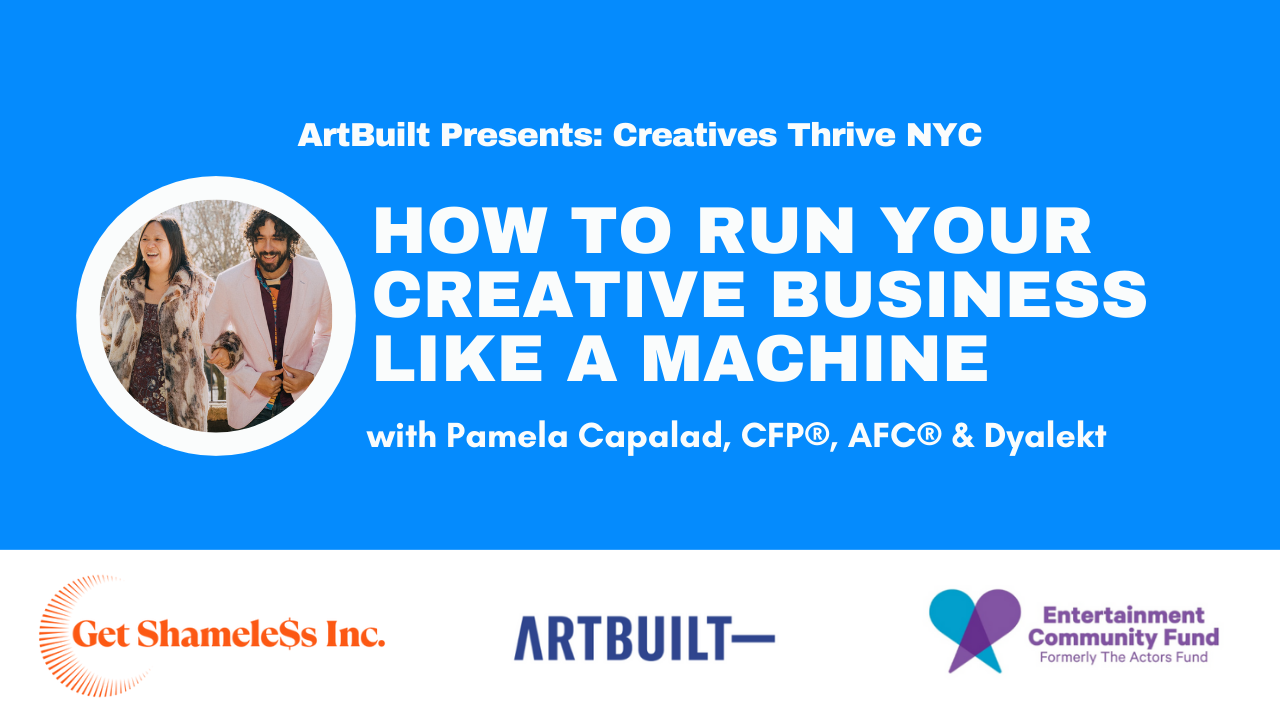 ArtBuilt Presents: Creatives Thrive NYC

HOW TO RUN YOUR CREATIVE BUSINESS LIKE A MACHINE

with Pamela Capalad, CFP®, AFC® & Dyalekt

Get Shamele$s Inc.

ARTBUILT—

Entertainment Community Fund
Formerly The Actors Fund